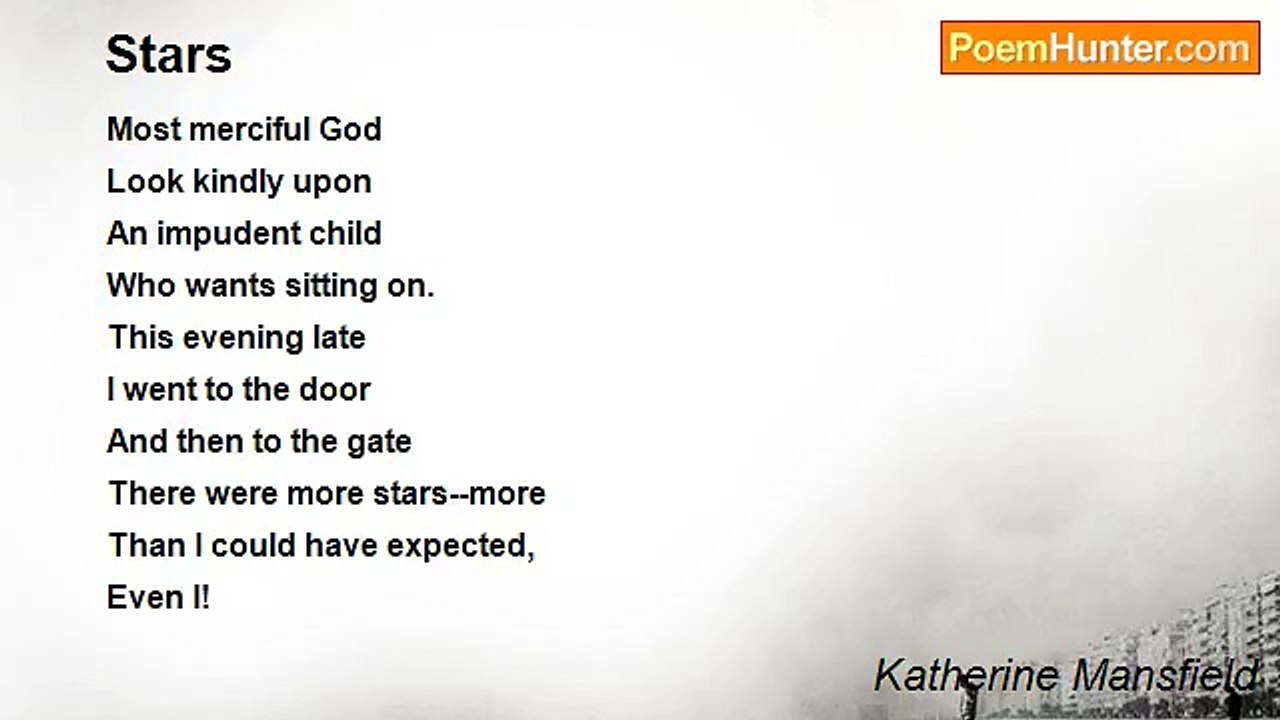 Stars

PoemHunter.com

Most merciful God
Look kindly upon
An impudent child
Who wants sitting on.
This evening late
I went to the door
And then to the gate
There were more stars--more
Than I could have expected,
Even I!

Katherine Mansfield